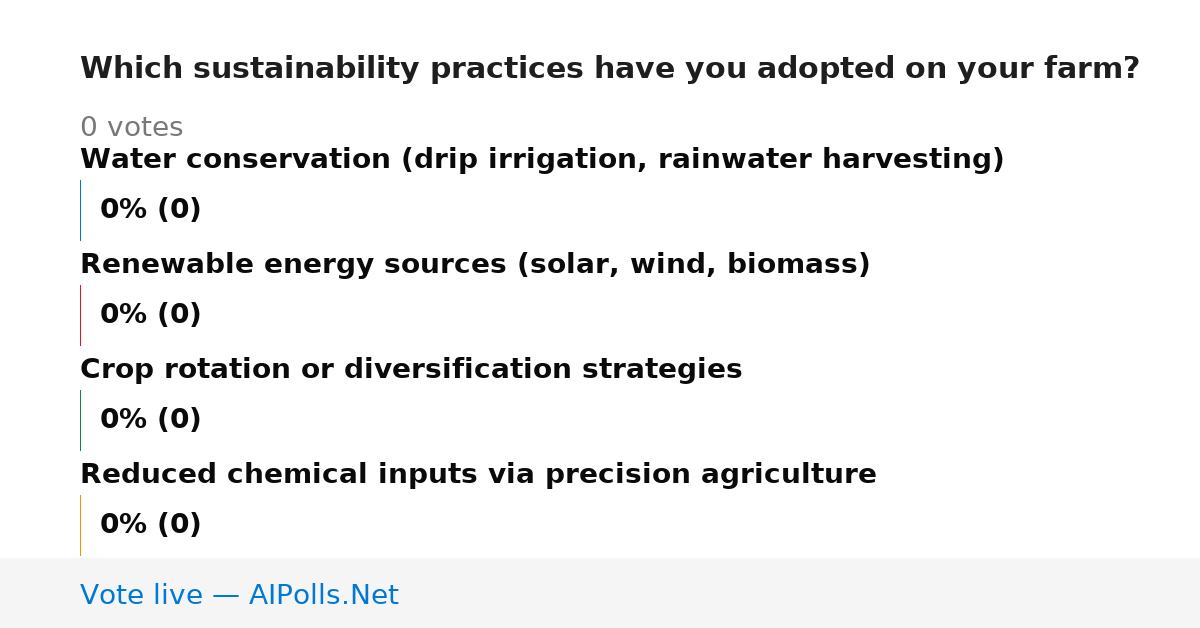 Which sustainability practices have you adopted on your farm?

0 votes

Water conservation (drip irrigation, rainwater harvesting)

0% (0)

Renewable energy sources (solar, wind, biomass)

0% (0)

Crop rotation or diversification strategies

0% (0)

Reduced chemical inputs via precision agriculture

0% (0)

Vote live — AIPolls.Net